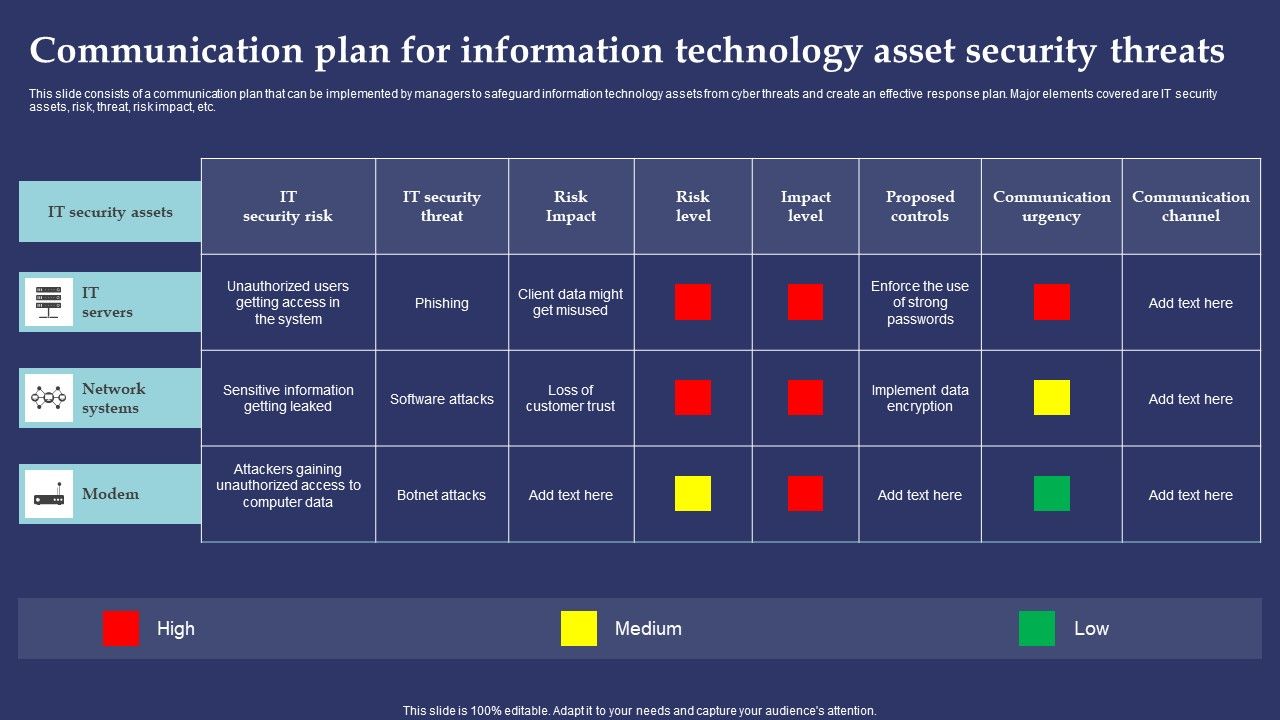 Communication plan for information technology asset security threats

This slide consists of a communication plan that can be implemented by managers to safeguard information technology assets from cyber threats and create an effective response plan. Major elements covered are IT security assets, risk, threat, risk impact, etc.

| IT security assets | IT security risk | IT security threat | Risk Impact | Risk level | Impact level | Proposed controls | Communication urgency | Communication channel |
|---|---|---|---|---|---|---|---|---|
| IT servers | Unauthorized users getting access in the system | Phishing | Client data might get misused | | | Enforce the use of strong passwords | | Add text here |
| Network systems | Sensitive information getting leaked | Software attacks | Loss of customer trust | | | Implement data encryption | | Add text here |
| Modem | Attackers gaining unauthorized access to computer data | Botnet attacks | Add text here | | | Add text here | | Add text here |

High Medium Low

This slide is 100% editable. Adapt it to your needs and capture your audience's attention.